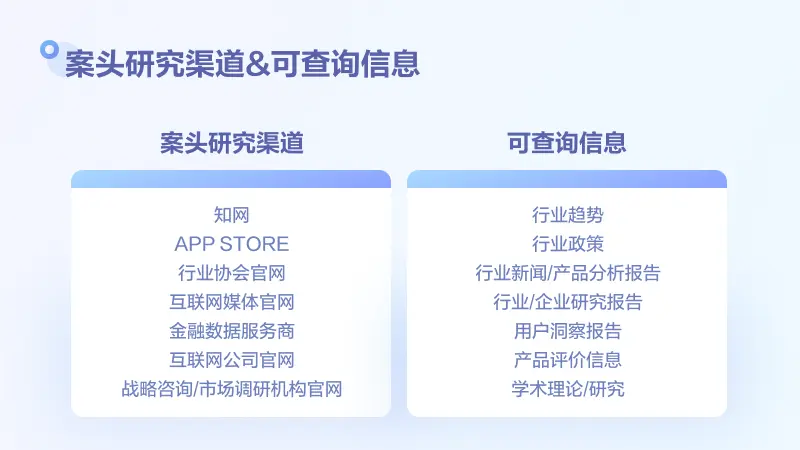 案头研究渠道&可查询信息

案头研究渠道

知网
APP STORE
行业协会官网
互联网媒体官网
金融数据服务商
互联网公司官网
战略咨询/市场调研机构官网

可查询信息

行业趋势
行业政策
行业新闻/产品分析报告
行业/企业研究报告
用户洞察报告
产品评价信息
学术理论/研究